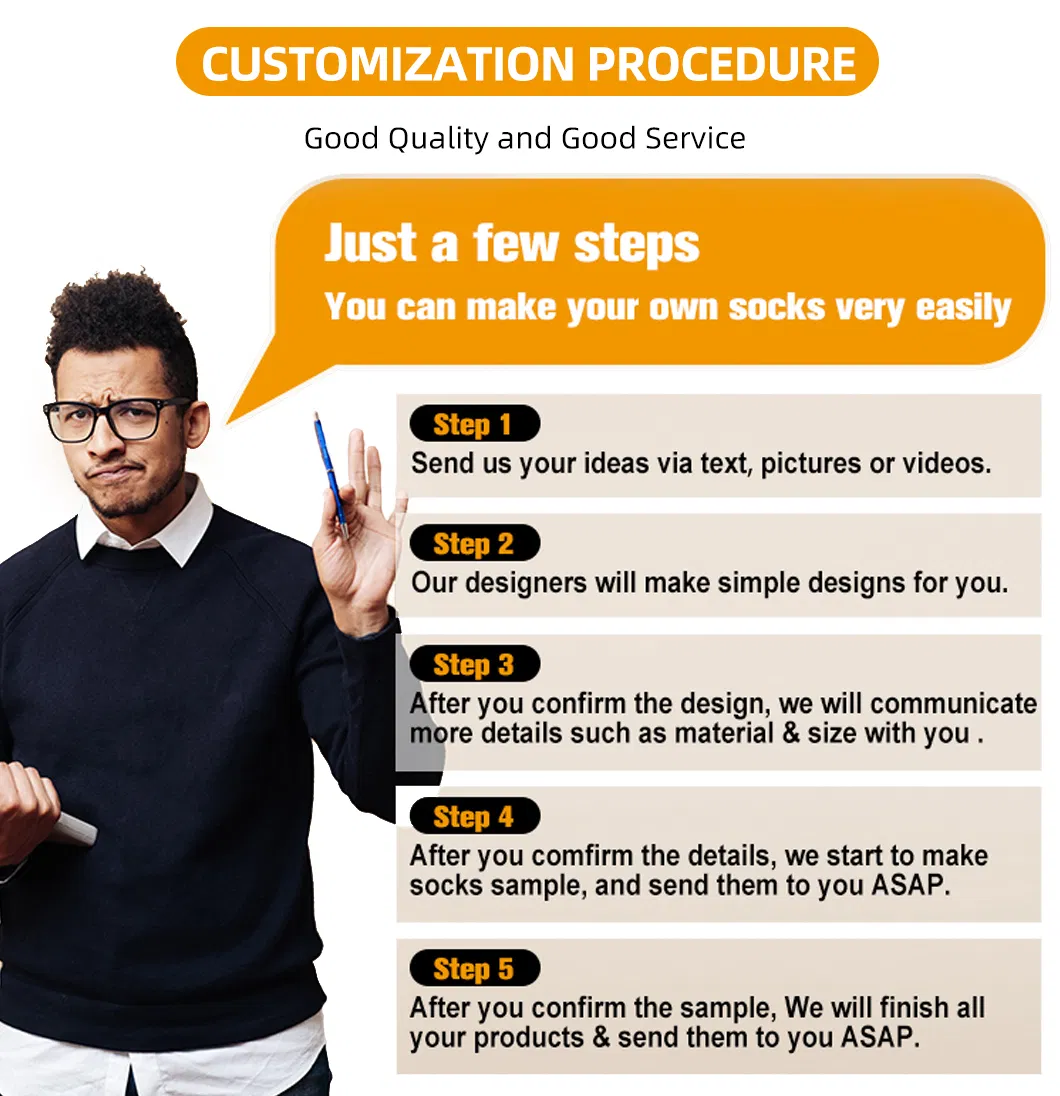 CUSTOMIZATION PROCEDURE

Good Quality and Good Service

Just a few steps
You can make your own socks very easily

Step 1
Send us your ideas via text, pictures or videos.

Step 2
Our designers will make simple designs for you.

Step 3
After you confirm the design, we will communicate more details such as material & size with you .

Step 4
After you comfirm the details, we start to make socks sample, and send them to you ASAP.

Step 5
After you confirm the sample, We will finish all your products & send them to you ASAP.